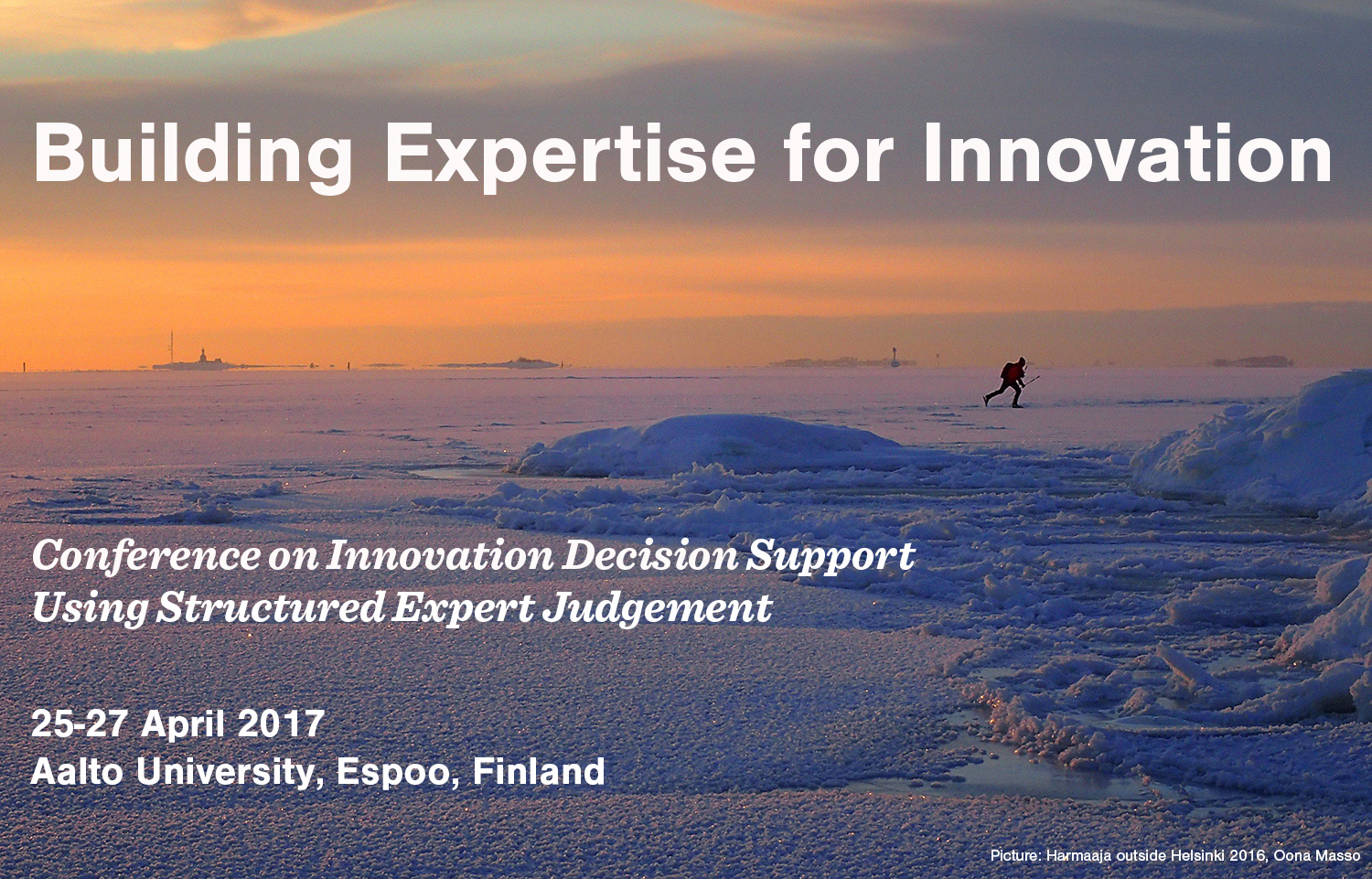 Building Expertise for Innovation

Conference on Innovation Decision Support Using Structured Expert Judgement

25-27 April 2017
Aalto University, Espoo, Finland

Picture: Harmaaja outside Helsinki 2016, Oona Masso